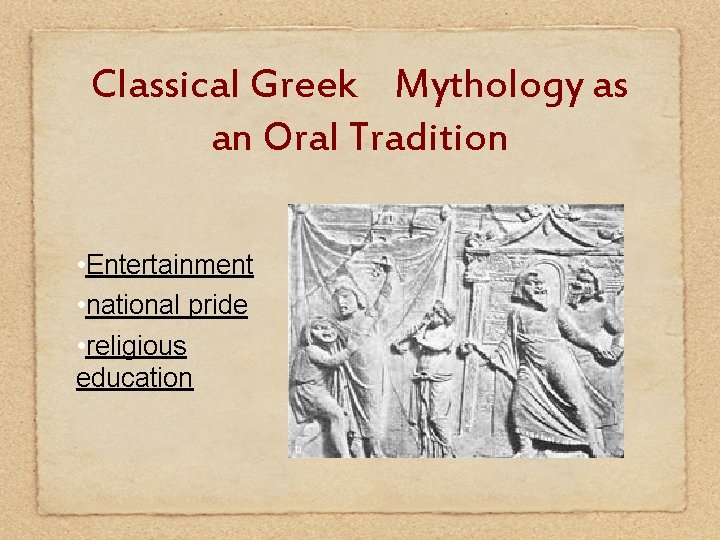 Classical Greek Mythology as an Oral Tradition

•Entertainment
•national pride
•religious education